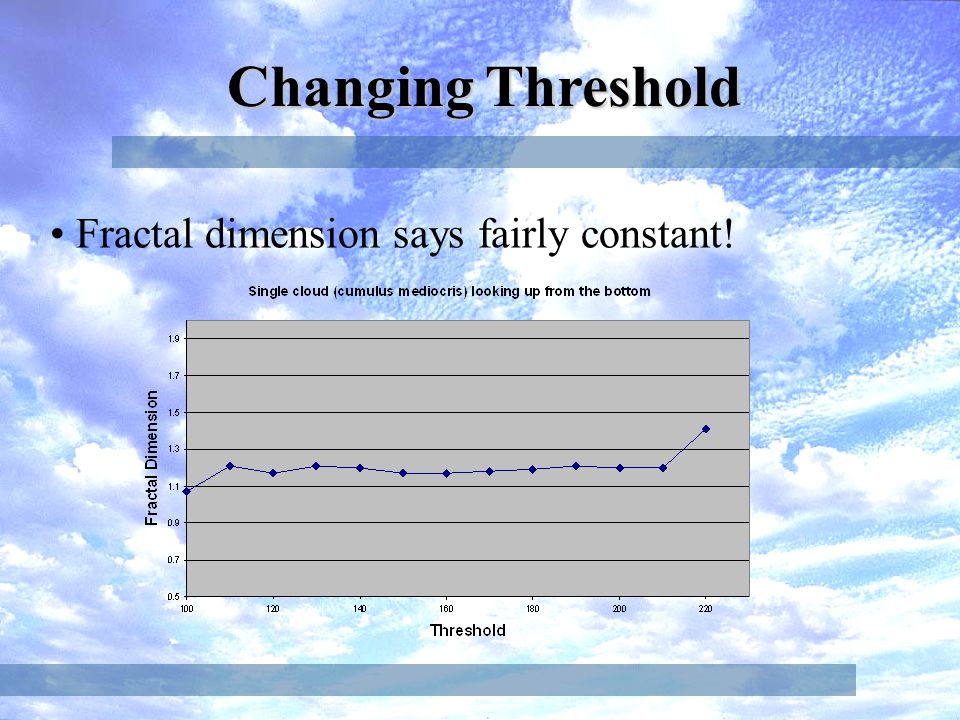 Changing Threshold

• Fractal dimension says fairly constant!

Single cloud (cumulus mediocris) looking up from the bottom

Fractal Dimension

1.9
1.7
1.5
1.3
1.1
0.9
0.7
0.5

100 120 140 160 180 200 220

Threshold